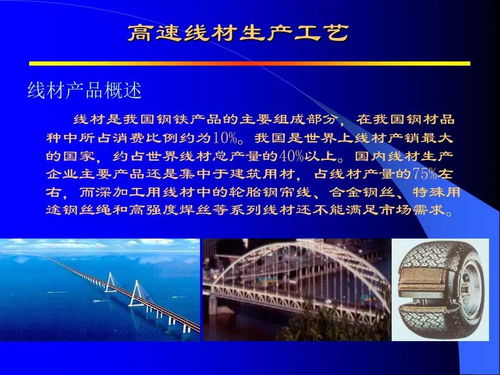 高速线材生产工艺

线材产品概述

线材是我国钢铁产品的主要组成部分，在我国钢材品种中所占消费比例约为10%。我国是世界上线材产销最大的国家，约占世界线材总产量的40%以上。国内线材生产企业主要产品还是集中于建筑用材，占线材产量的75%左右，而深加工用线材中的轮胎钢帘线、合金钢丝、特殊用途钢丝绳和高强度焊丝等系列线材还不能满足市场需求。